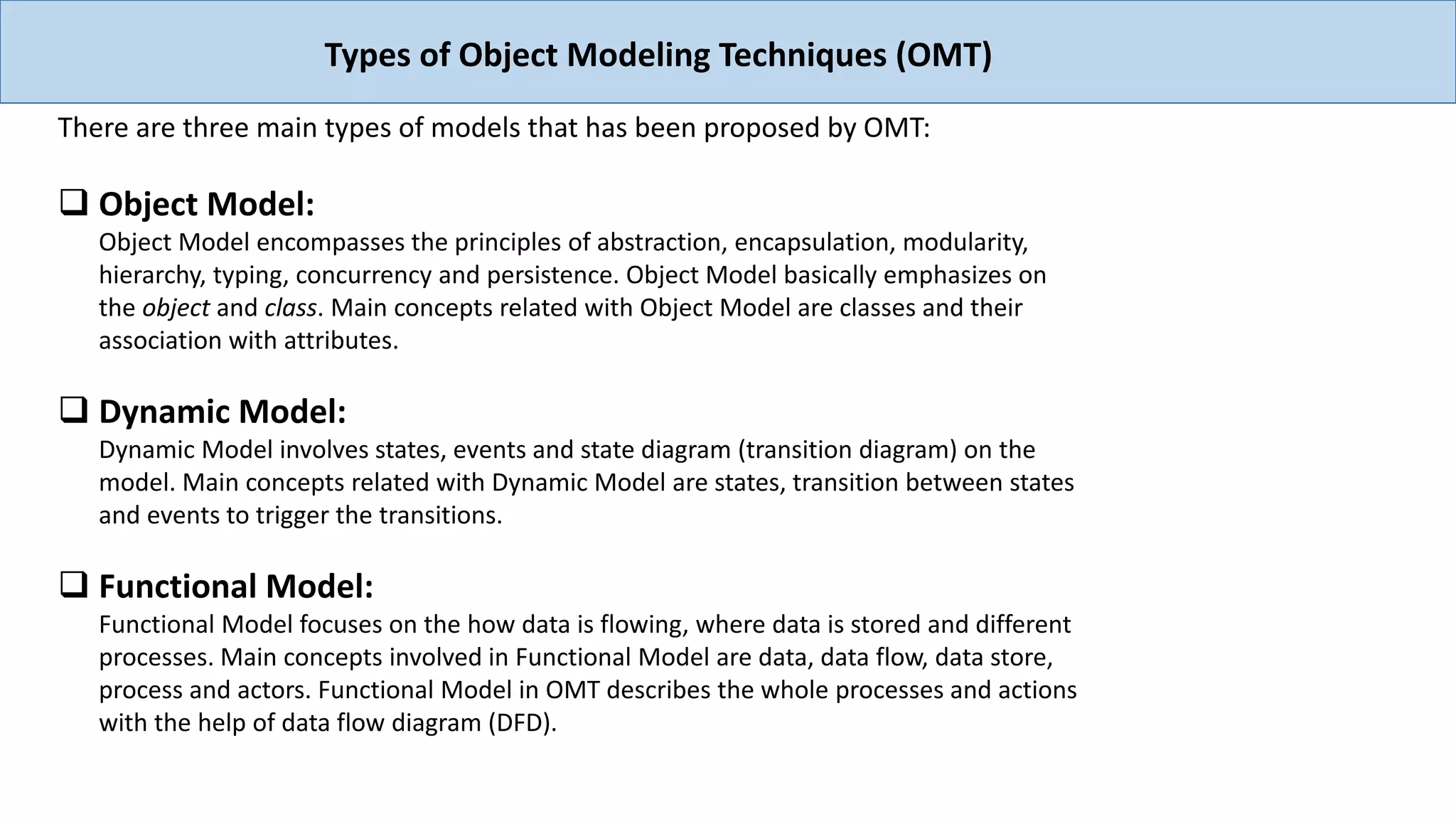 Types of Object Modeling Techniques (OMT)

There are three main types of models that has been proposed by OMT:

❑ Object Model:
Object Model encompasses the principles of abstraction, encapsulation, modularity, hierarchy, typing, concurrency and persistence. Object Model basically emphasizes on the object and class. Main concepts related with Object Model are classes and their association with attributes.

❑ Dynamic Model:
Dynamic Model involves states, events and state diagram (transition diagram) on the model. Main concepts related with Dynamic Model are states, transition between states and events to trigger the transitions.

❑ Functional Model:
Functional Model focuses on the how data is flowing, where data is stored and different processes. Main concepts involved in Functional Model are data, data flow, data store, process and actors. Functional Model in OMT describes the whole processes and actions with the help of data flow diagram (DFD).